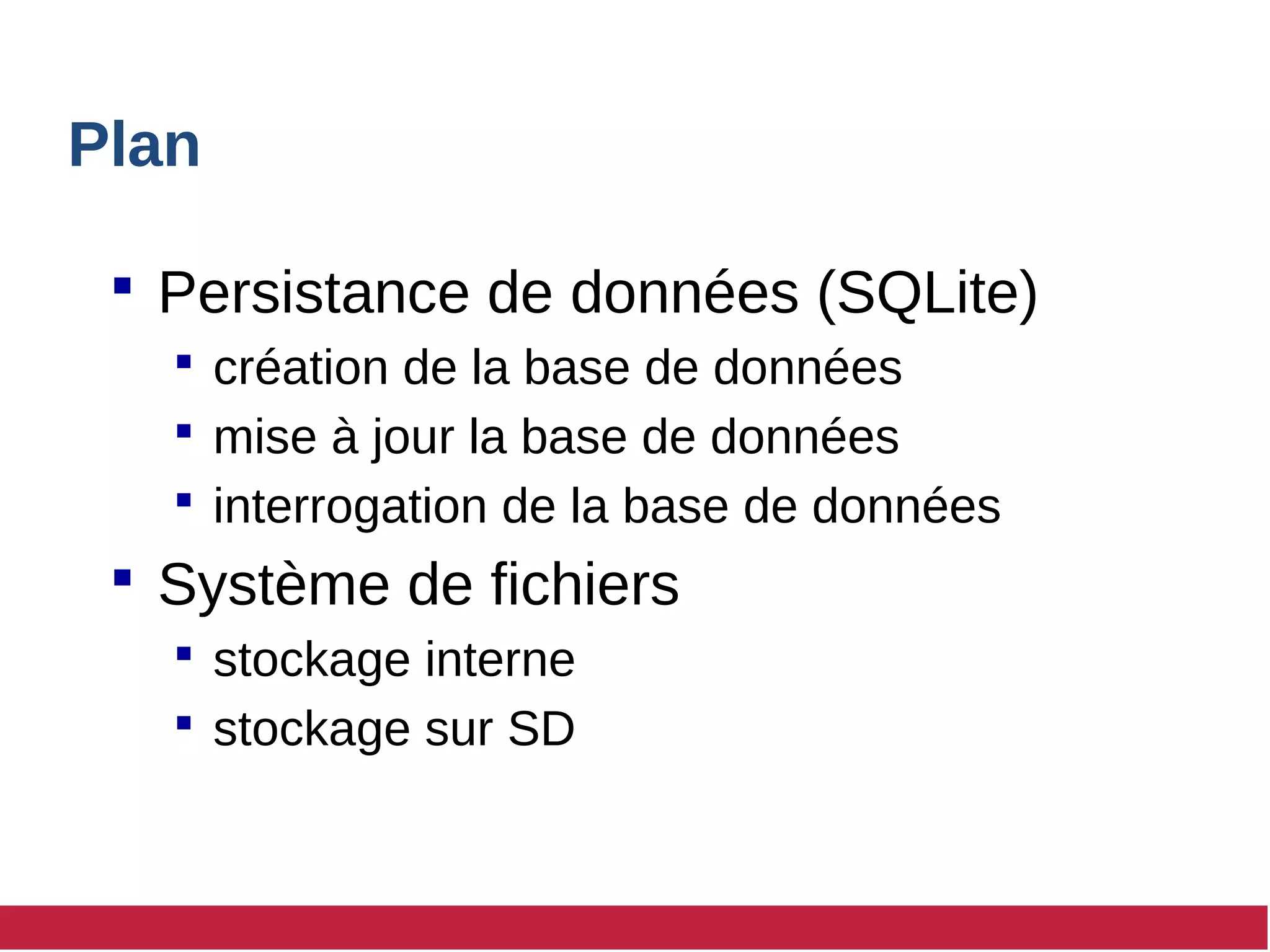 Plan

- Persistance de données (SQLite)
  - création de la base de données
  - mise à jour la base de données
  - interrogation de la base de données
- Système de fichiers
  - stockage interne
  - stockage sur SD